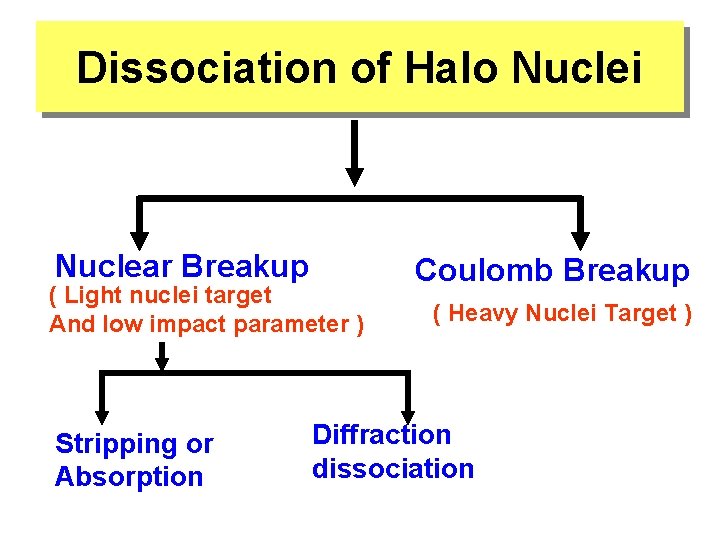 Dissociation of Halo Nuclei

Nuclear Breakup
( Light nuclei target
And low impact parameter )

Coulomb Breakup
( Heavy Nuclei Target )

Stripping or
Absorption

Diffraction
dissociation